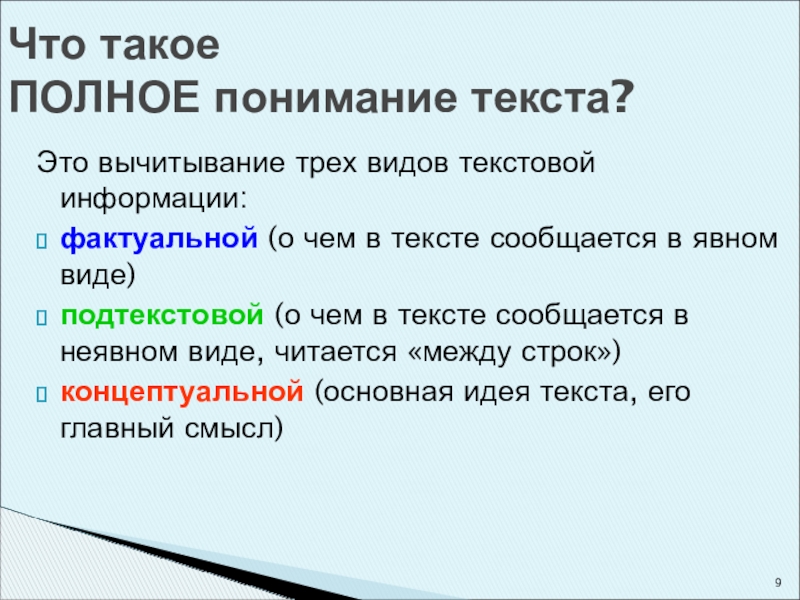 Что такое
ПОЛНОЕ понимание текста?

Это вычитывание трех видов текстовой информации:

фактуальной (о чем в тексте сообщается в явном виде)

подтекстовой (о чем в тексте сообщается в неявном виде, читается «между строк»)

концептуальной (основная идея текста, его главный смысл)

9